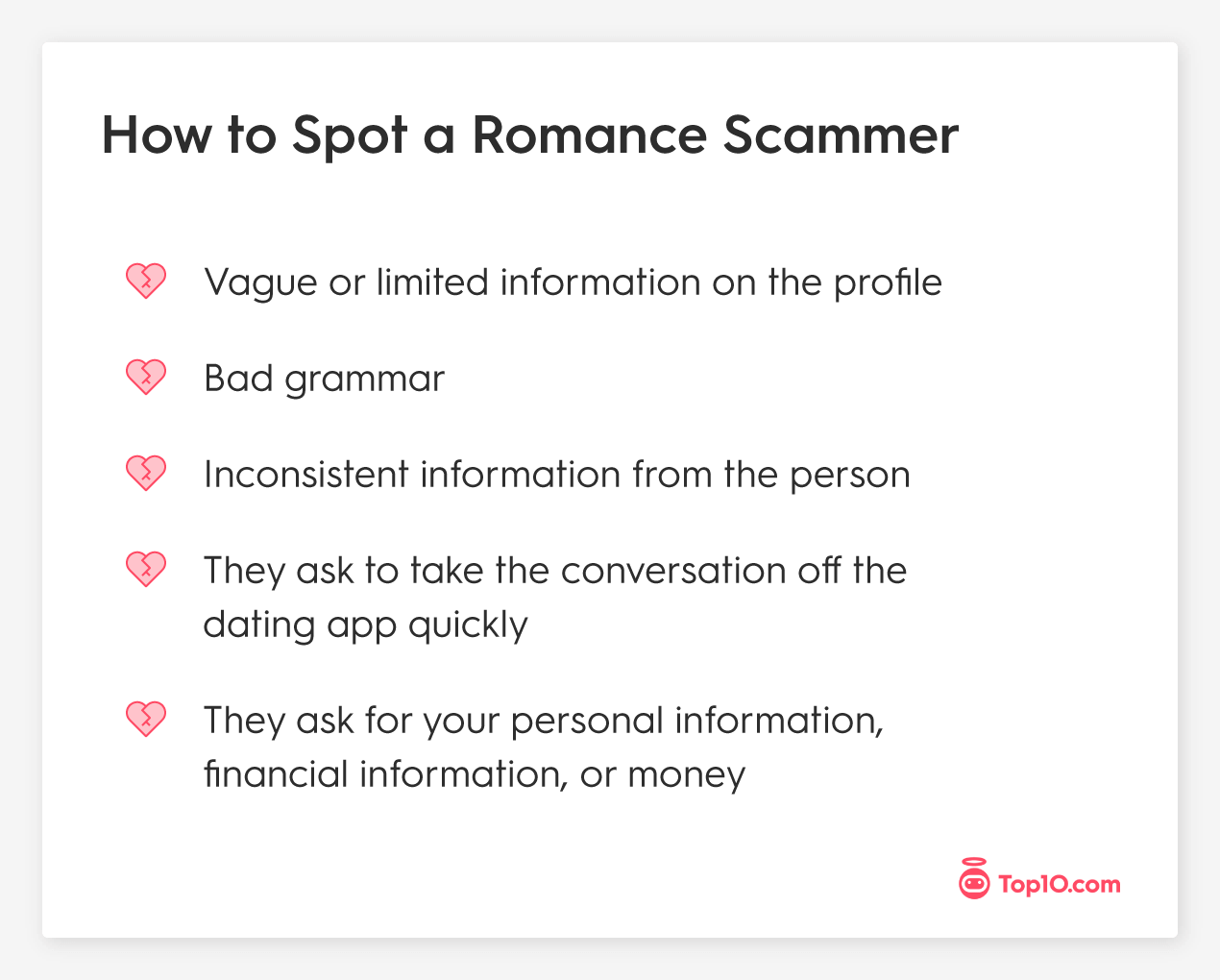 How to Spot a Romance Scammer

Vague or limited information on the profile

Bad grammar

Inconsistent information from the person

They ask to take the conversation off the dating app quickly

They ask for your personal information, financial information, or money

Top10.com